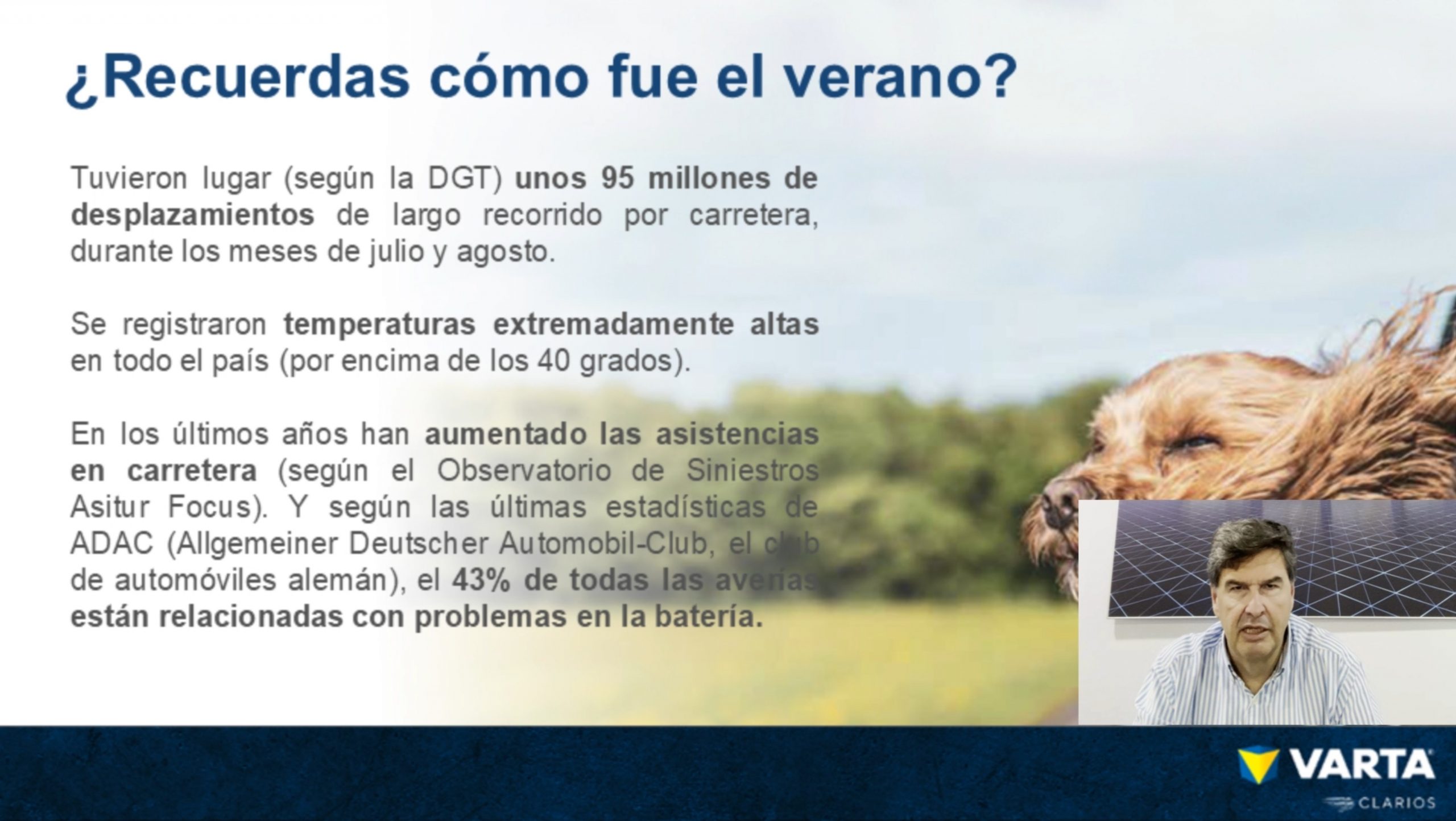 ¿Recuerdas cómo fue el verano?

Tuvieron lugar (según la DGT) unos 95 millones de desplazamientos de largo recorrido por carretera, durante los meses de julio y agosto.

Se registraron temperaturas extremadamente altas en todo el país (por encima de los 40 grados).

En los últimos años han aumentado las asistencias en carretera (según el Observatorio de Siniestros Asitur Focus). Y según las últimas estadísticas de ADAC (Allgemeiner Deutscher Automobil-Club, el club de automóviles alemán), el 43% de todas las averías están relacionadas con problemas en la batería.

VARTA
CLARIOS